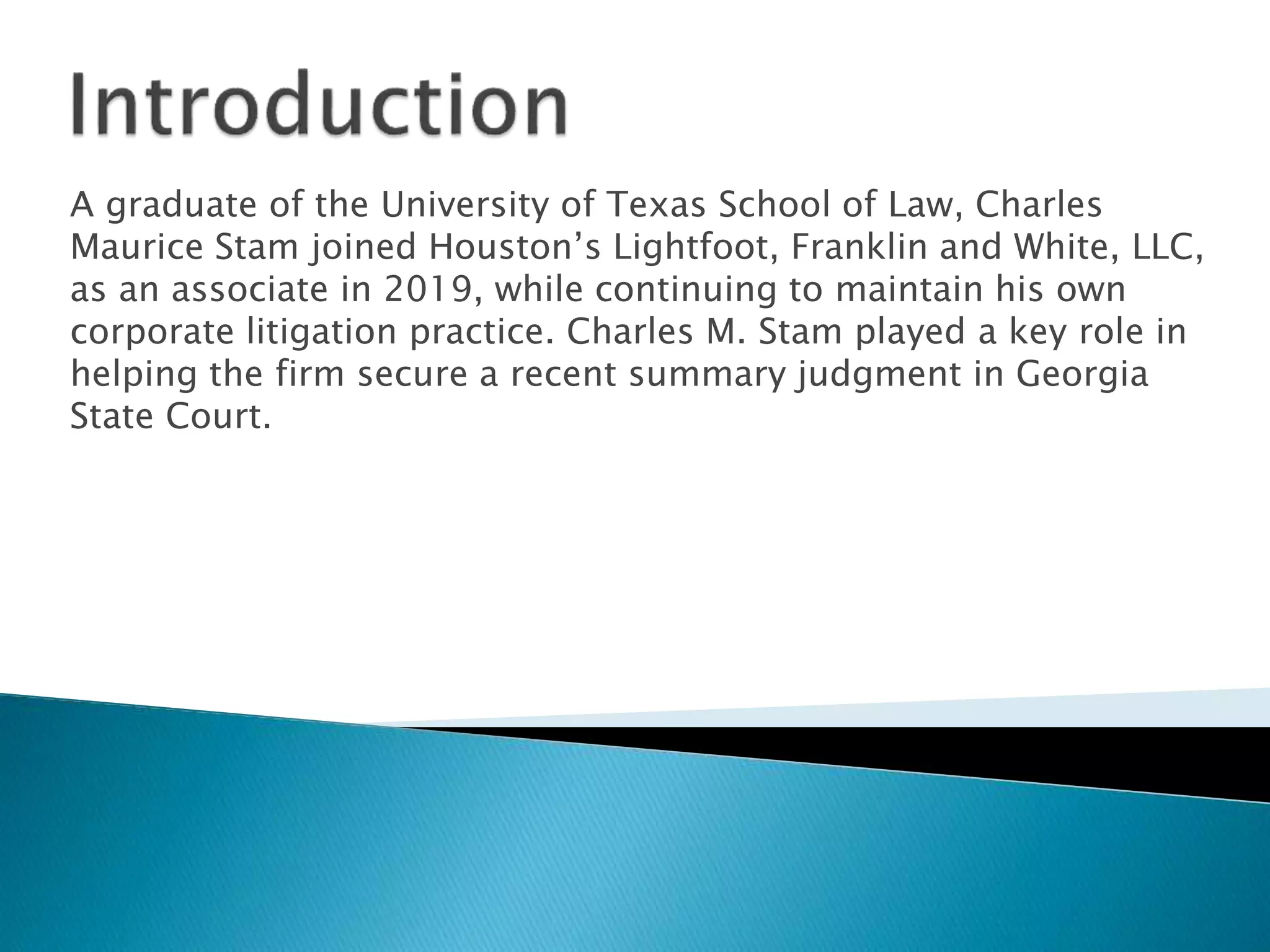 Introduction

A graduate of the University of Texas School of Law, Charles Maurice Stam joined Houston’s Lightfoot, Franklin and White, LLC, as an associate in 2019, while continuing to maintain his own corporate litigation practice. Charles M. Stam played a key role in helping the firm secure a recent summary judgment in Georgia State Court.